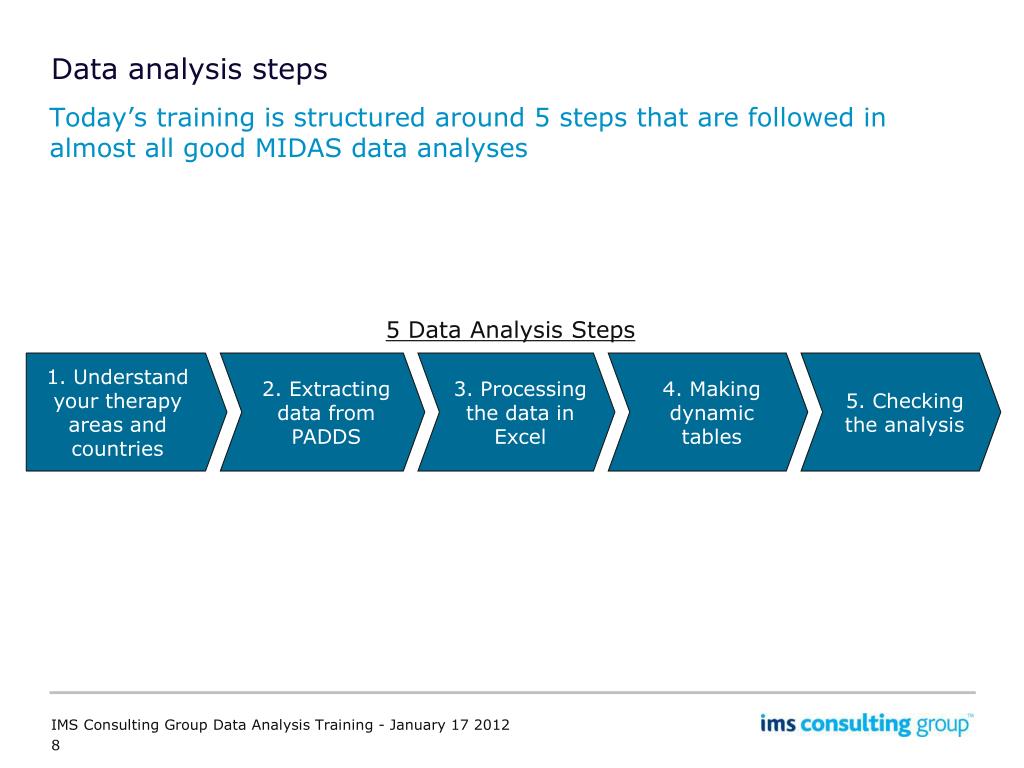 Data analysis steps

Today’s training is structured around 5 steps that are followed in almost all good MIDAS data analyses

5 Data Analysis Steps

1. Understand your therapy areas and countries

2. Extracting data from PADDS

3. Processing the data in Excel

4. Making dynamic tables

5. Checking the analysis

IMS Consulting Group Data Analysis Training - January 17 2012
8

ims consulting group™